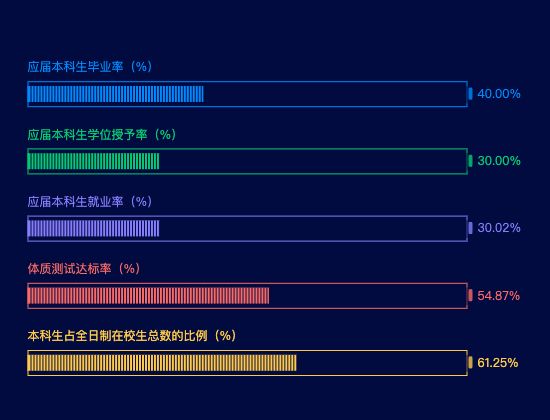 应届本科生毕业率（%）

40.00%

应届本科生学位授予率（%）

30.00%

应届本科生就业率（%）

30.02%

体质测试达标率（%）

54.87%

本科生占全日制在校生总数的比例（%）

61.25%